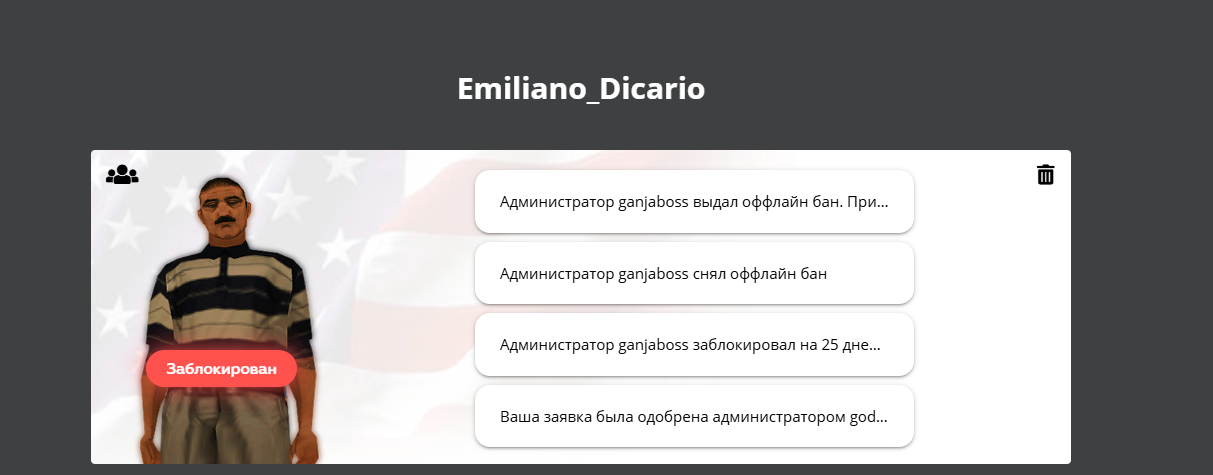 Emiliano_Dicario

Заблокирован

Администратор ganjaboss выдал оффлайн бан. При...

Администратор ganjaboss снял оффлайн бан

Администратор ganjaboss заблокировал на 25 дне...

Ваша заявка была одобрена администратором god...